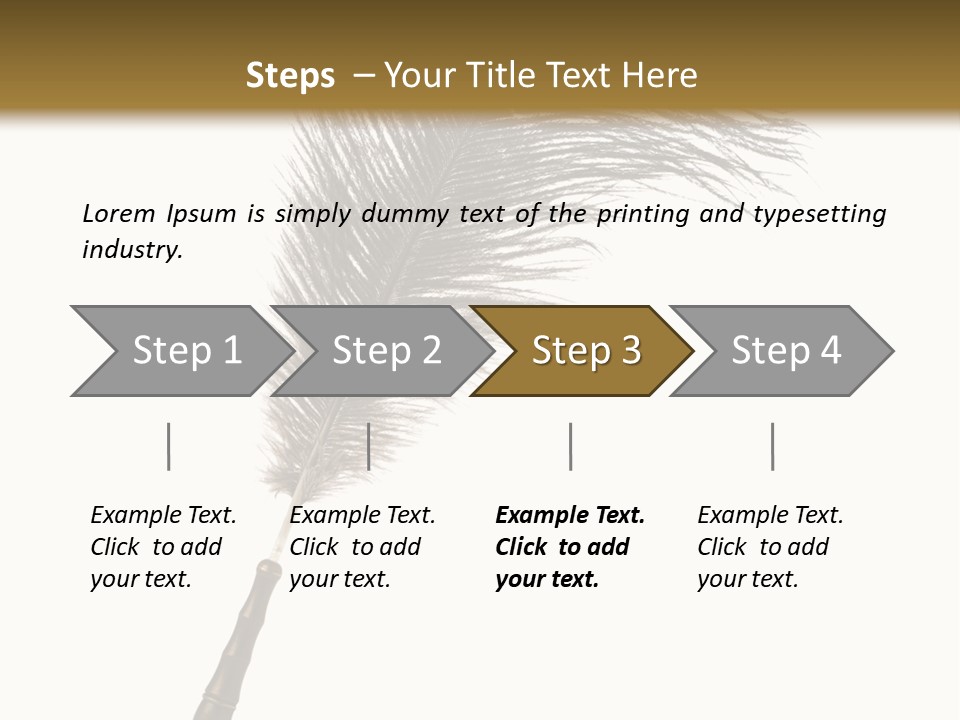 Steps – Your Title Text Here

Lorem Ipsum is simply dummy text of the printing and typesetting industry.

Step 1

Step 2

Step 3

Step 4

Example Text. Click to add your text.

Example Text. Click to add your text.

Example Text. Click to add your text.

Example Text. Click to add your text.